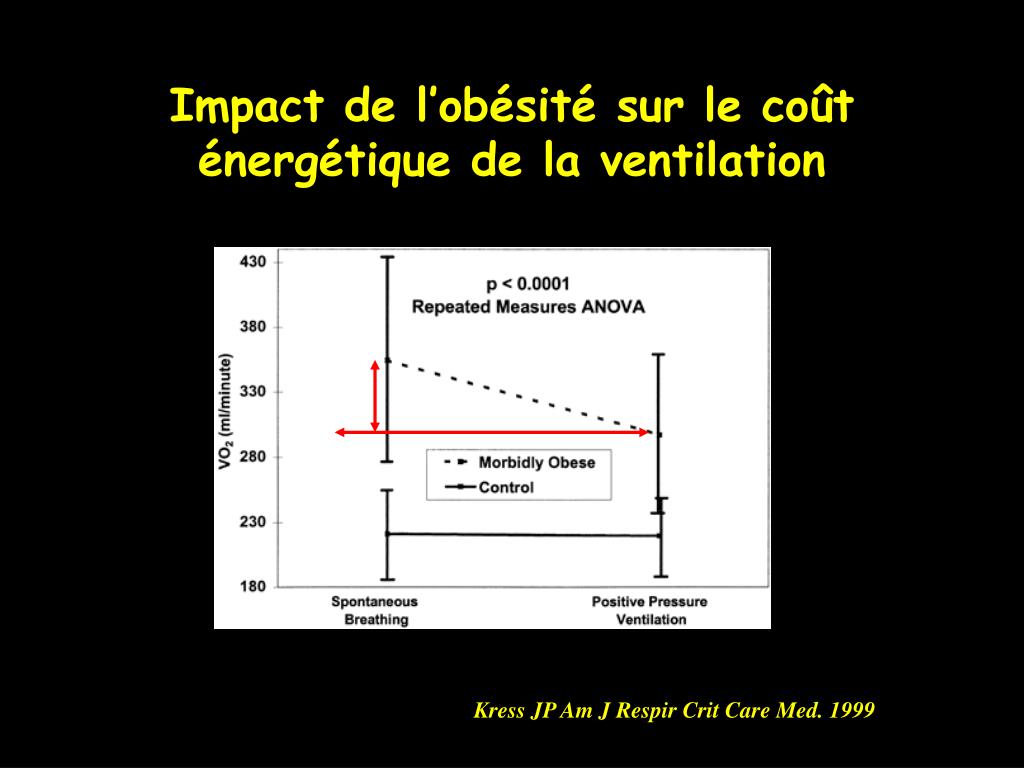 Impact de l’obésité sur le coût énergétique de la ventilation

430
380
330
280
230
180

$VO_2$ (ml/minute)

p < 0.0001
Repeated Measures ANOVA

Morbidly Obese
Control

Spontaneous Breathing

Positive Pressure Ventilation

Kress JP Am J Respir Crit Care Med. 1999